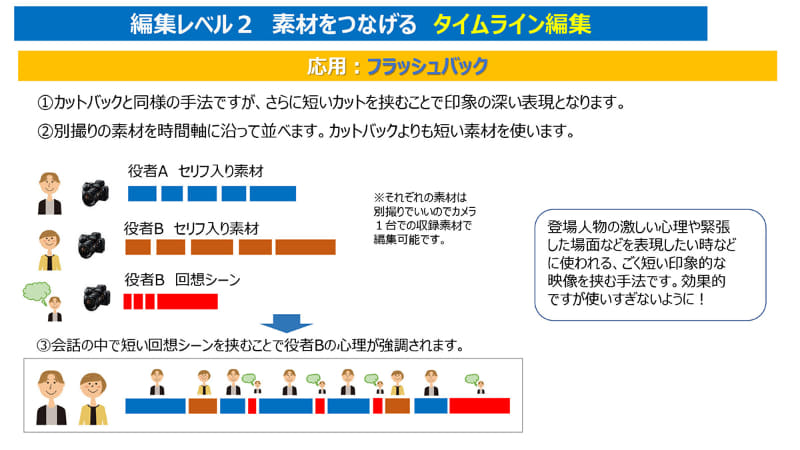 編集レベル２　素材をつなげる　タイムライン編集

応用：フラッシュバック

①カットバックと同様の手法ですが、さらに短いカットを挟むことで印象の深い表現となります。

②別撮りの素材を時間軸に沿って並べます。カットバックよりも短い素材を使います。

役者A　セリフ入り素材

役者B　セリフ入り素材

役者B　回想シーン

※それぞれの素材は別撮りでいいのでカメラ１台での収録素材で編集可能です。

登場人物の激しい心理や緊張した場面などを表現したい時などに使われる、ごく短い印象的な映像を挟む手法です。効果的ですが使いすぎないように！

③会話の中で短い回想シーンを挟むことで役者Bの心理が強調されます。